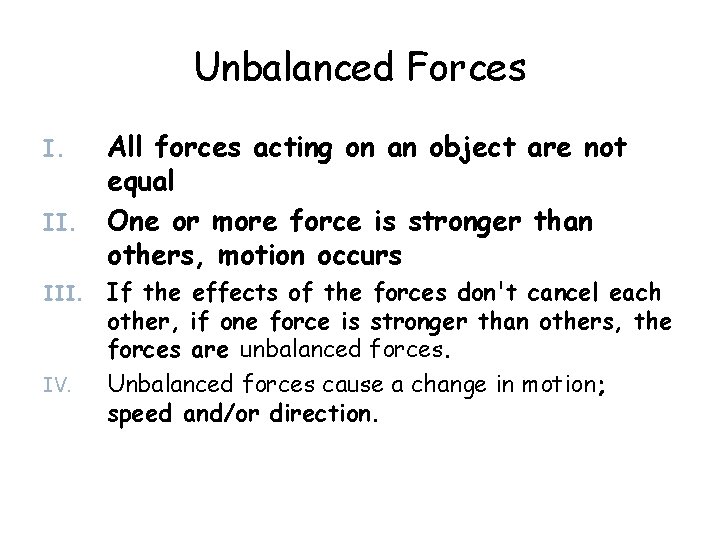 Unbalanced Forces

I. All forces acting on an object are not equal

II. One or more force is stronger than others, motion occurs

III. If the effects of the forces don't cancel each other, if one force is stronger than others, the forces are unbalanced forces.

IV. Unbalanced forces cause a change in motion; speed and/or direction.